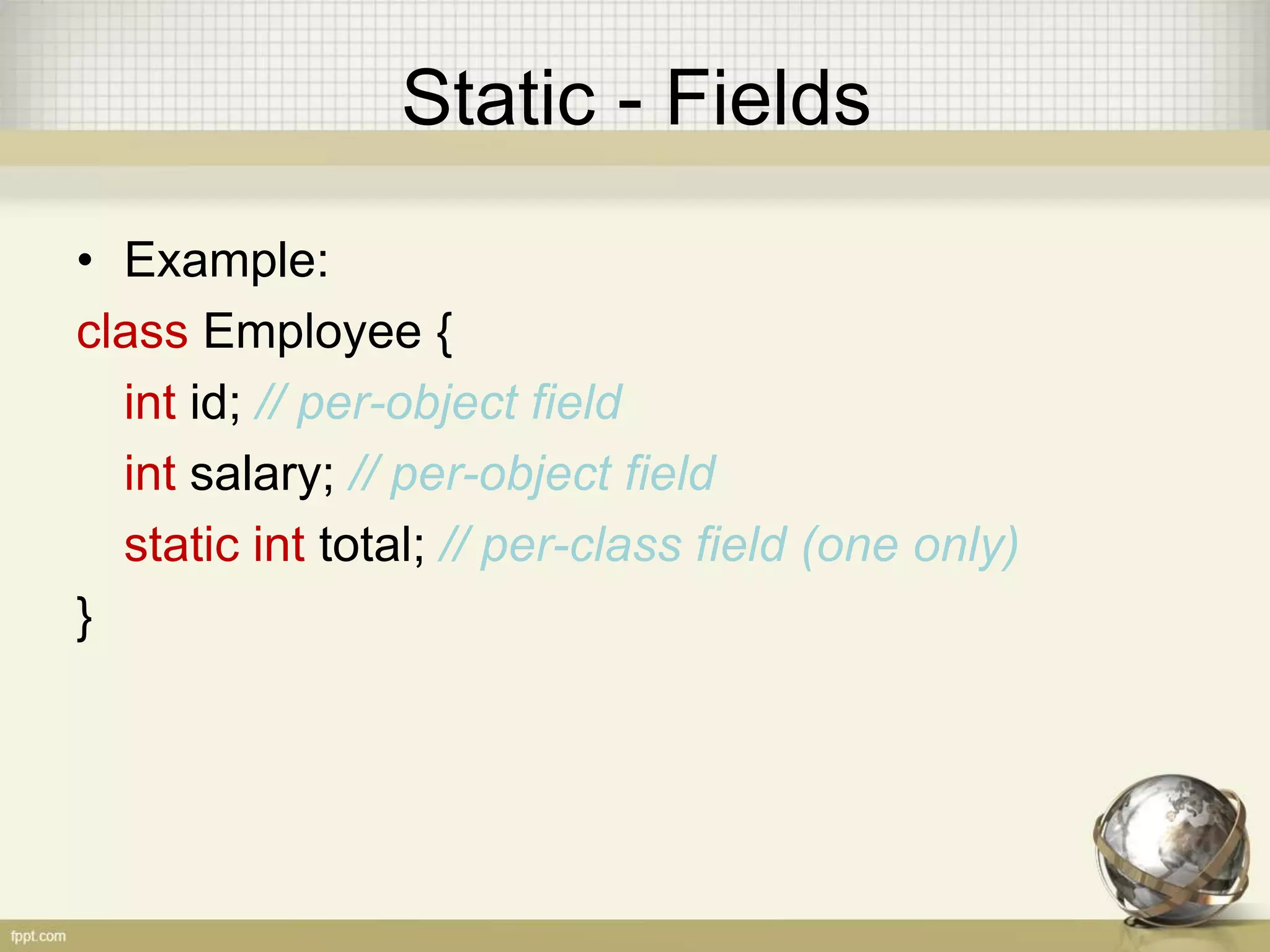 Static - Fields

• Example:

class Employee {
int id; // per-object field
int salary; // per-object field
static int total; // per-class field (one only)
}

fppt.com